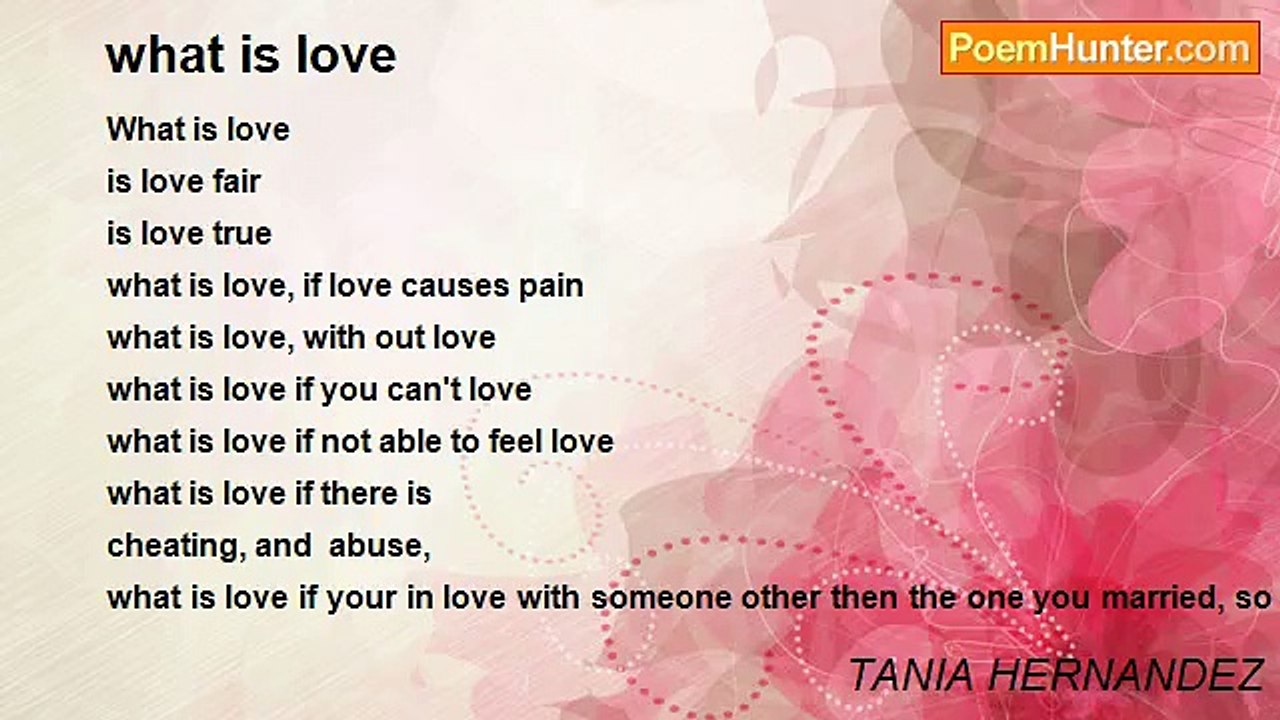 what is love

PoemHunter.com

What is love
is love fair
is love true
what is love, if love causes pain
what is love, with out love
what is love if you can't love
what is love if not able to feel love
what is love if there is
cheating, and abuse,
what is love if your in love with someone other then the one you married, so

TANIA HERNANDEZ